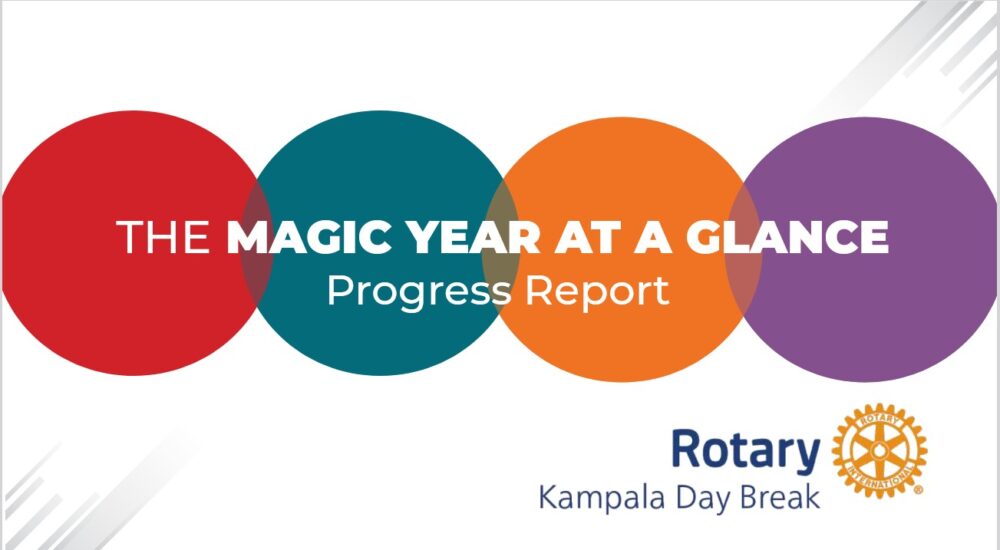 THE MAGIC YEAR AT A GLANCE
Progress Report

Rotary
Kampala Day Break

ROTARY INTERNATIONAL